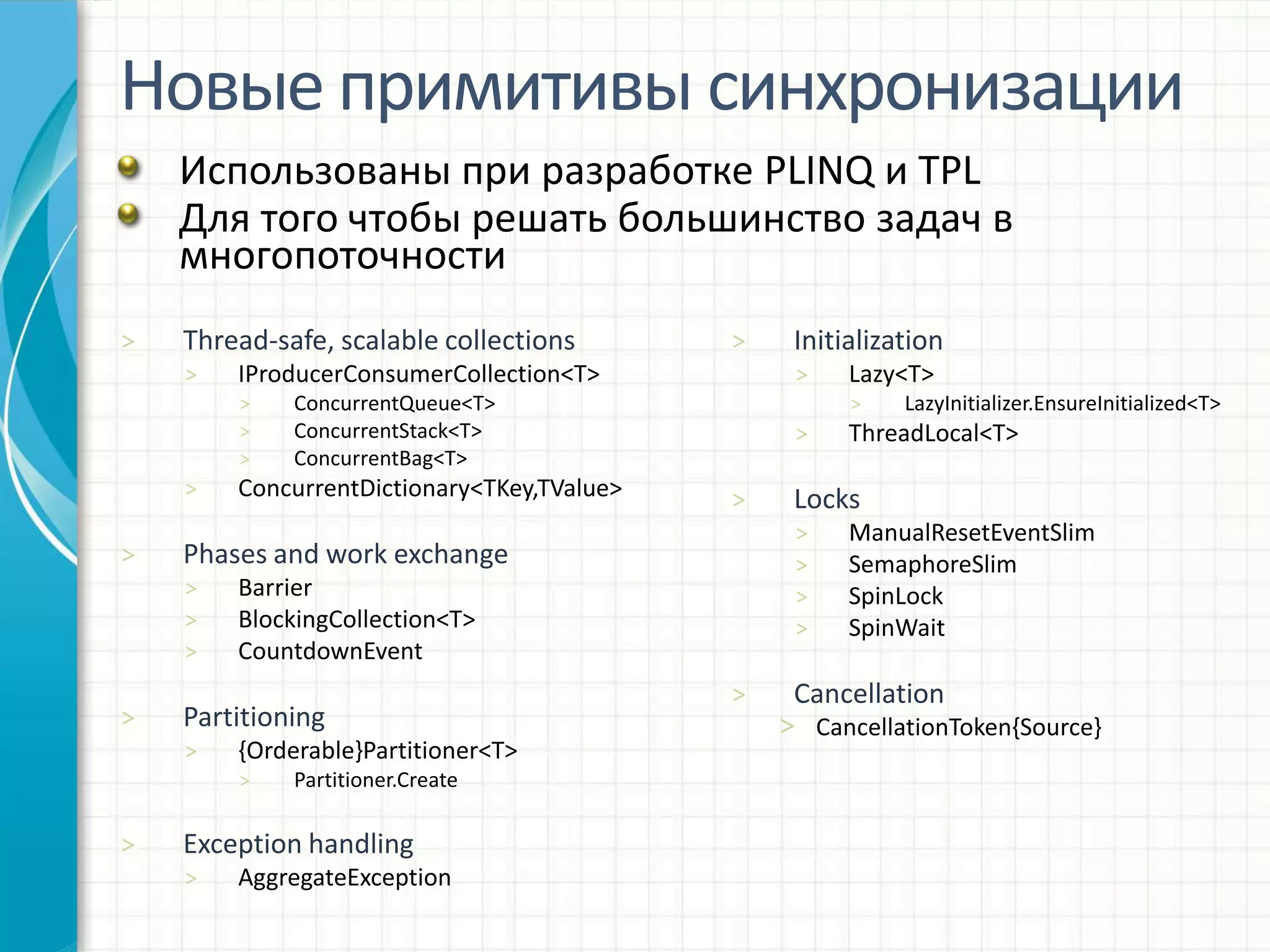 Новые примитивы синхронизации

Использованы при разработке PLINQ и TPL

Для того чтобы решать большинство задач в многопоточности

> Thread-safe, scalable collections
> IProducerConsumerCollection<T>
> ConcurrentQueue<T>
> ConcurrentStack<T>
> ConcurrentBag<T>
> ConcurrentDictionary<TKey,TValue>

> Phases and work exchange
> Barrier
> BlockingCollection<T>
> CountdownEvent

> Partitioning
> {Orderable}Partitioner<T>
> Partitioner.Create

> Exception handling
> AggregateException

> Initialization
> Lazy<T>
> LazyInitializer.EnsureInitialized<T>
> ThreadLocal<T>

> Locks
> ManualResetEventSlim
> SemaphoreSlim
> SpinLock
> SpinWait

> Cancellation
> CancellationToken{Source}